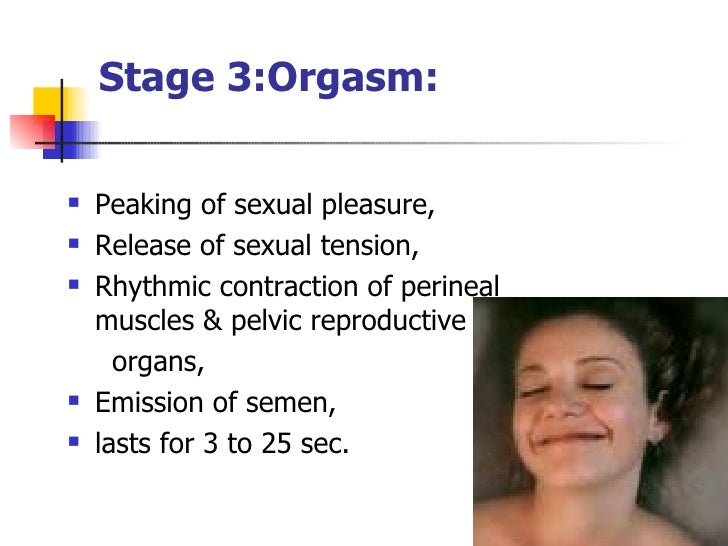 Stage 3:Orgasm:

- Peaking of sexual pleasure,
- Release of sexual tension,
- Rhythmic contraction of perineal muscles & pelvic reproductive organs,
- Emission of semen,
- lasts for 3 to 25 sec.